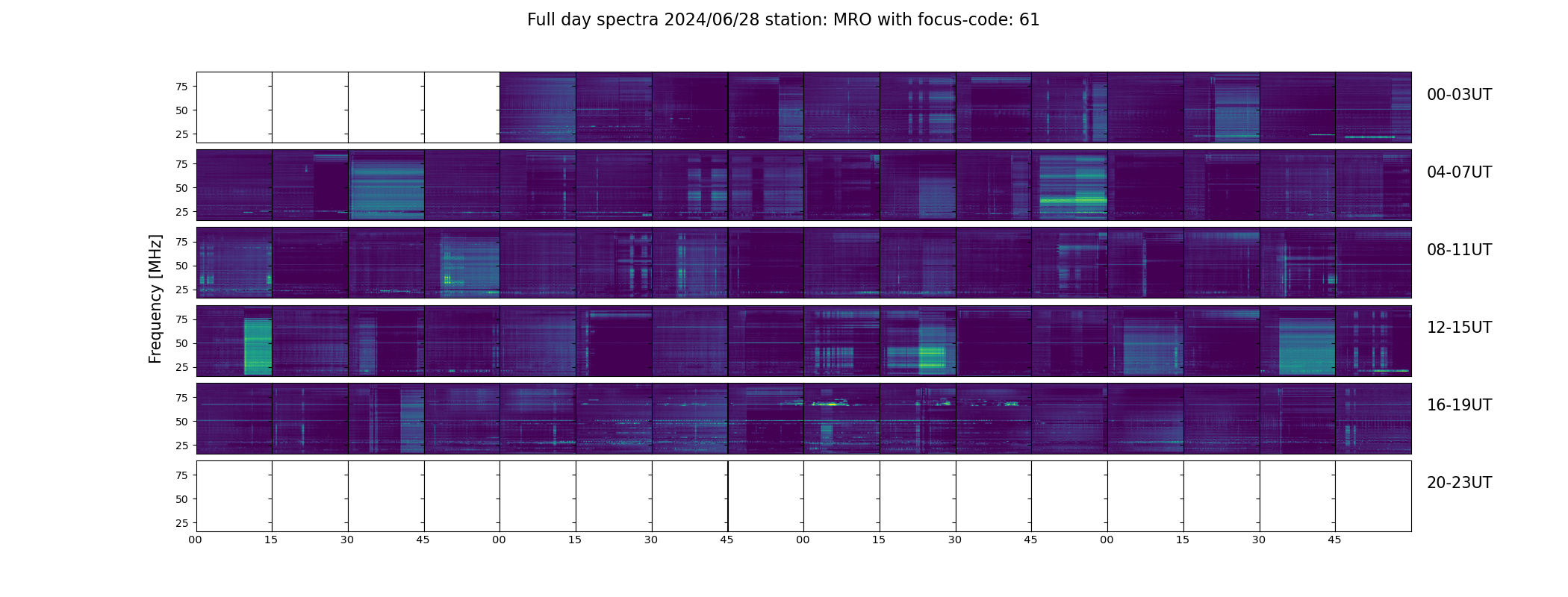 Full day spectra 2024/06/28 station: MRO with focus-code: 61

Frequency [MHz]

75
50
25
00-03UT

75
50
25
04-07UT

75
50
25
08-11UT

75
50
25
12-15UT

75
50
25
16-19UT

75
50
25
20-23UT

00 15 30 45 00 15 30 45 00 15 30 45 00 15 30 45